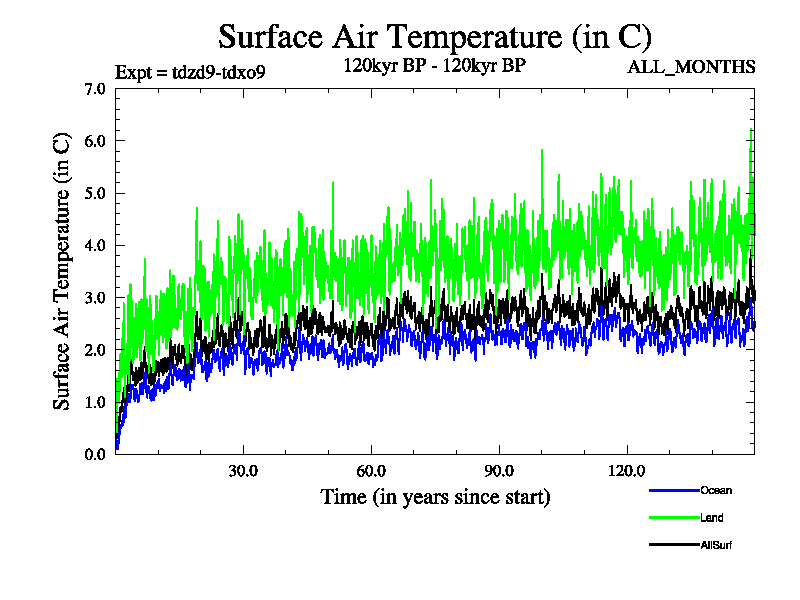 Surface Air Temperature (in C)

Expt = tdzd9-tdxo9

120kyr BP - 120kyr BP

ALL_MONTHS

Surface Air Temperature (in C)

7.0
6.0
5.0
4.0
3.0
2.0
1.0
0.0

30.0
60.0
90.0
120.0

Time (in years since start)

Ocean
Land
AllSurf